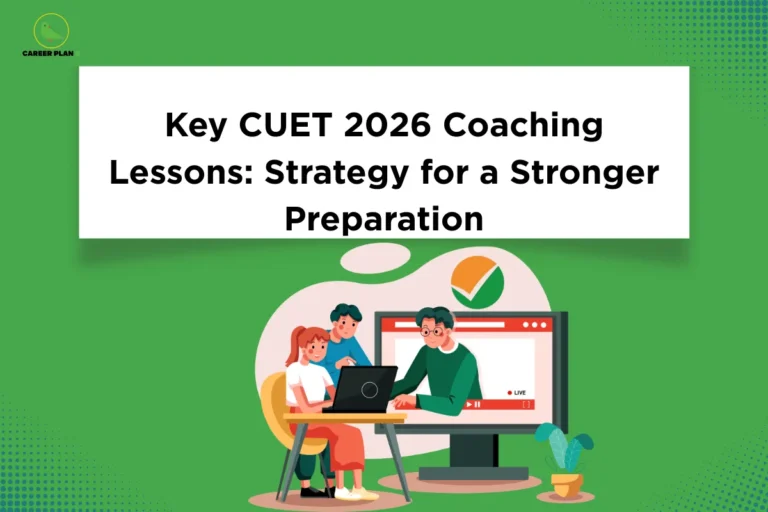 CAREER PLAN

Key CUET 2026 Coaching Lessons: Strategy for a Stronger Preparation

LIVE